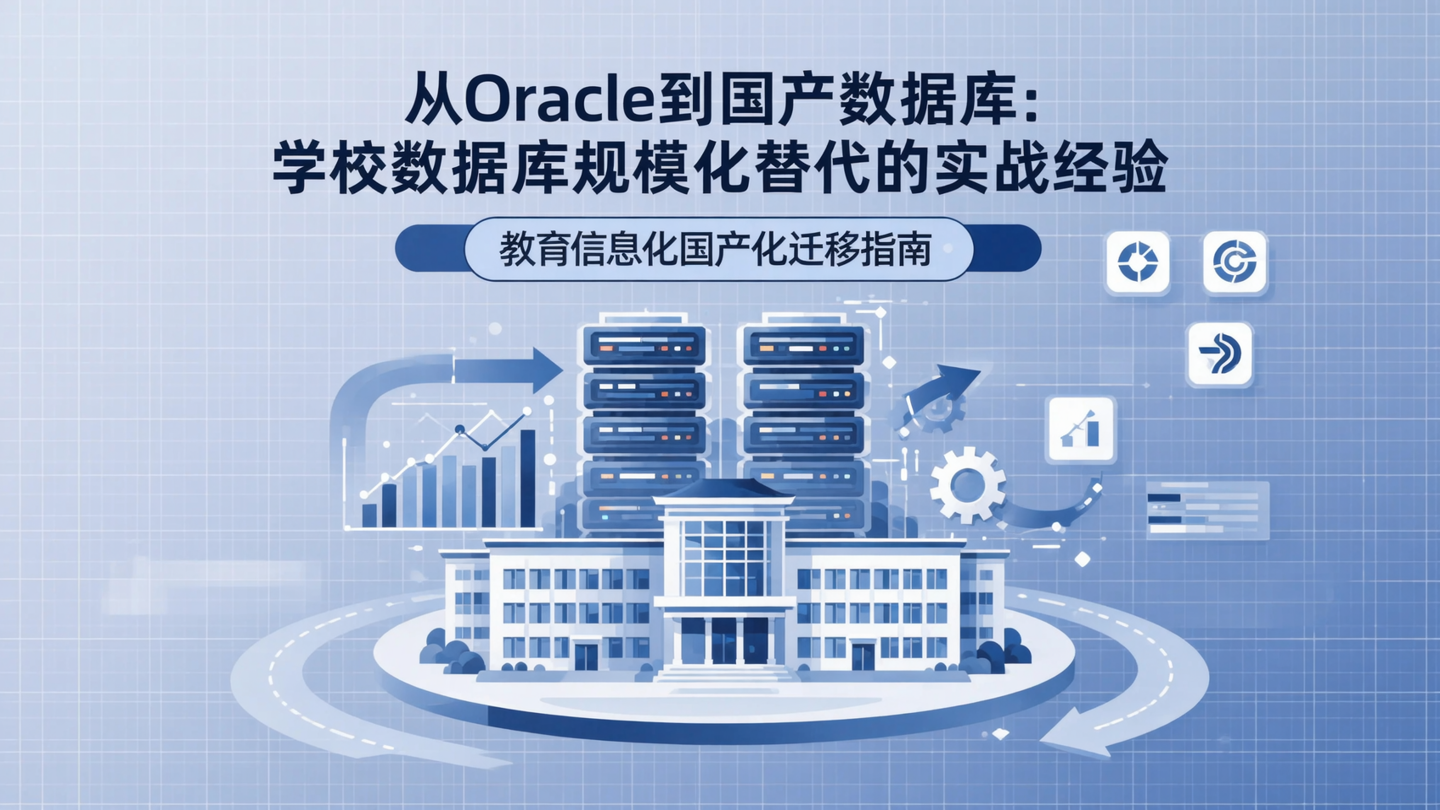 从Oracle到国产数据库：
学校数据库规模化替代的实战经验

教育信息化国产化迁移指南